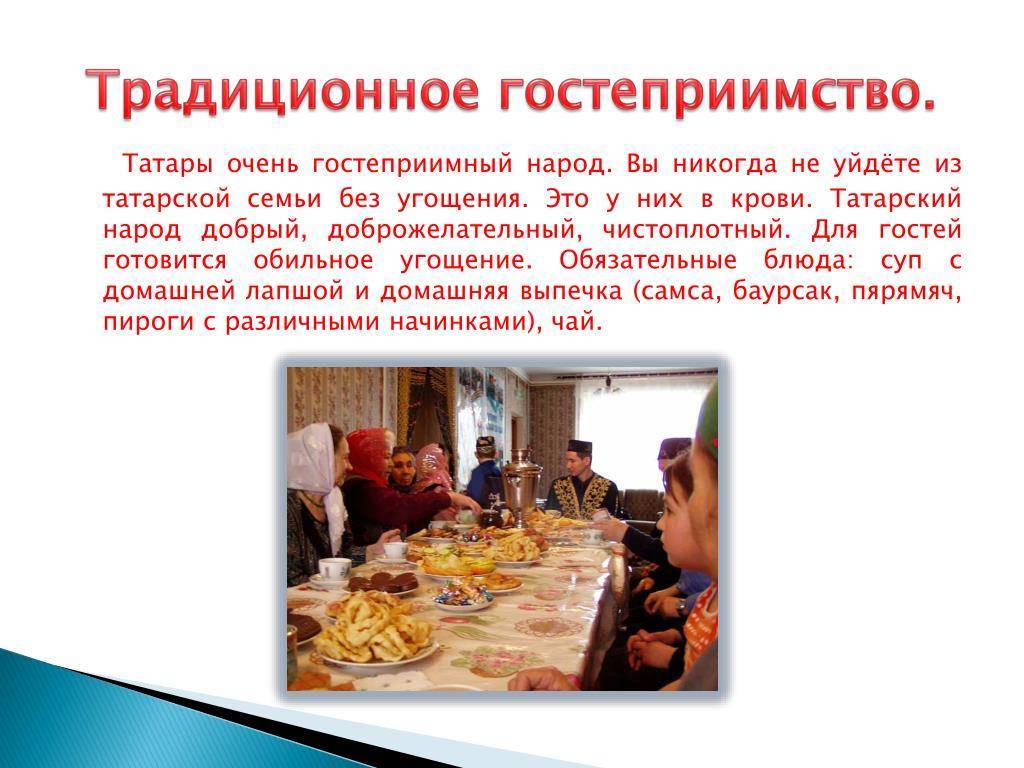 Традиционное гостеприимство.

Татары очень гостеприимный народ. Вы никогда не уйдёте из татарской семьи без угощения. Это у них в крови. Татарский народ добрый, доброжелательный, чистоплотный. Для гостей готовится обильное угощение. Обязательные блюда: суп с домашней лапшой и домашняя выпечка (самса, баурсак, пярямяч, пироги с различными начинками), чай.